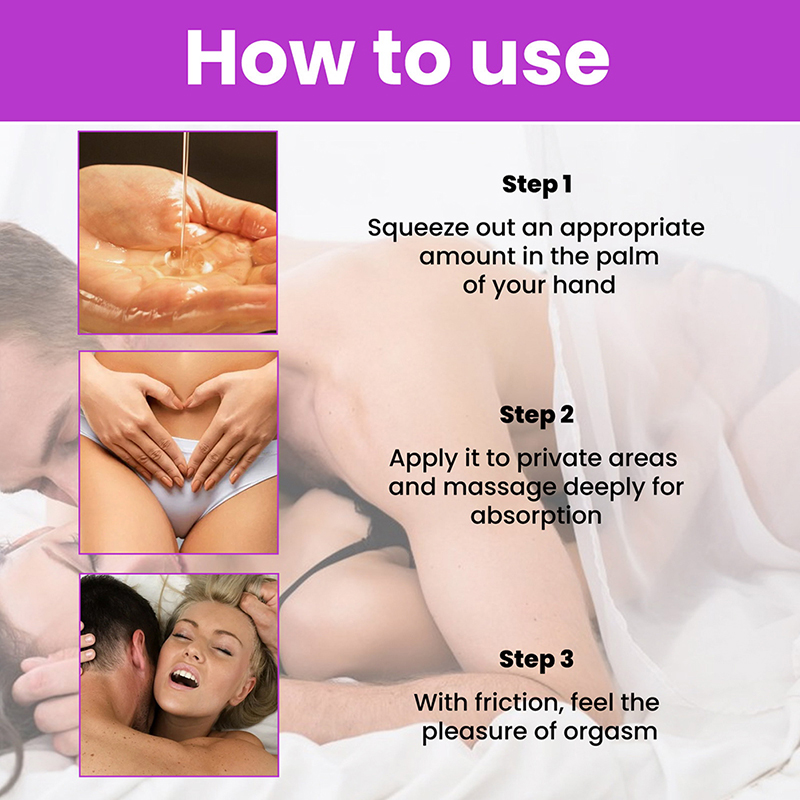 How to use

Step 1

Squeeze out an appropriate amount in the palm of your hand

Step 2

Apply it to private areas and massage deeply for absorption

Step 3

With friction, feel the pleasure of orgasm